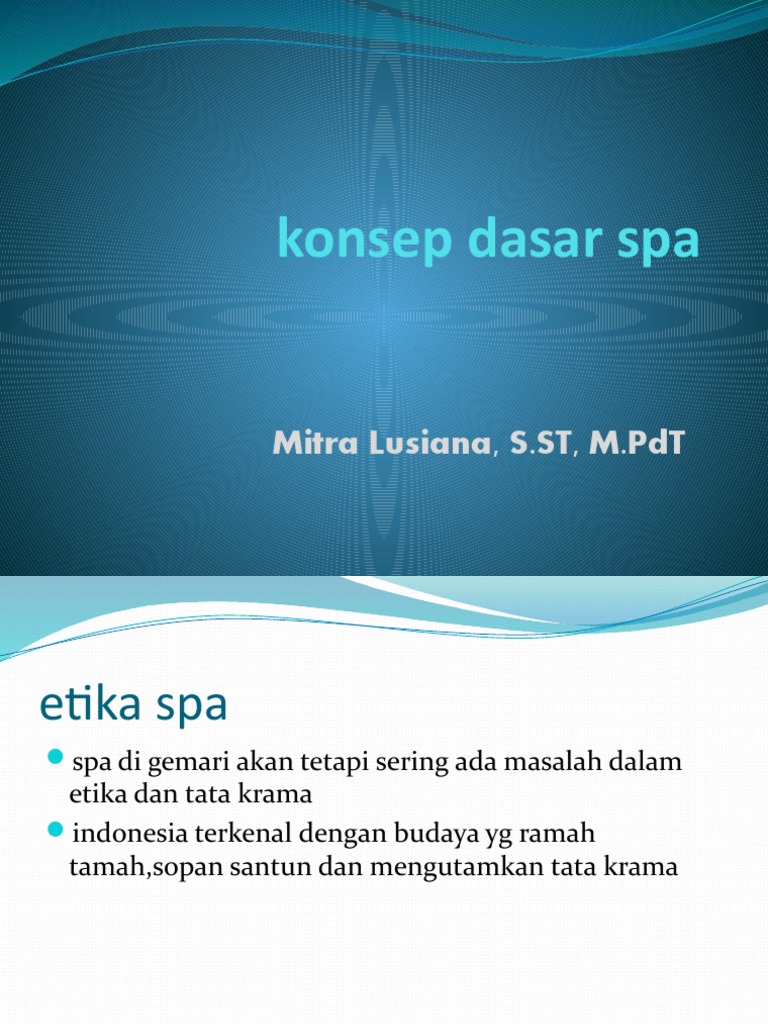 konsep dasar spa

Mitra Lusiana, S.ST, M.PdT

etika spa

spa di gemari akan tetapi sering ada masalah dalam etika dan tata krama

indonesia terkenal dengan budaya yg ramah tamah,sopan santun dan mengutamkan tata krama